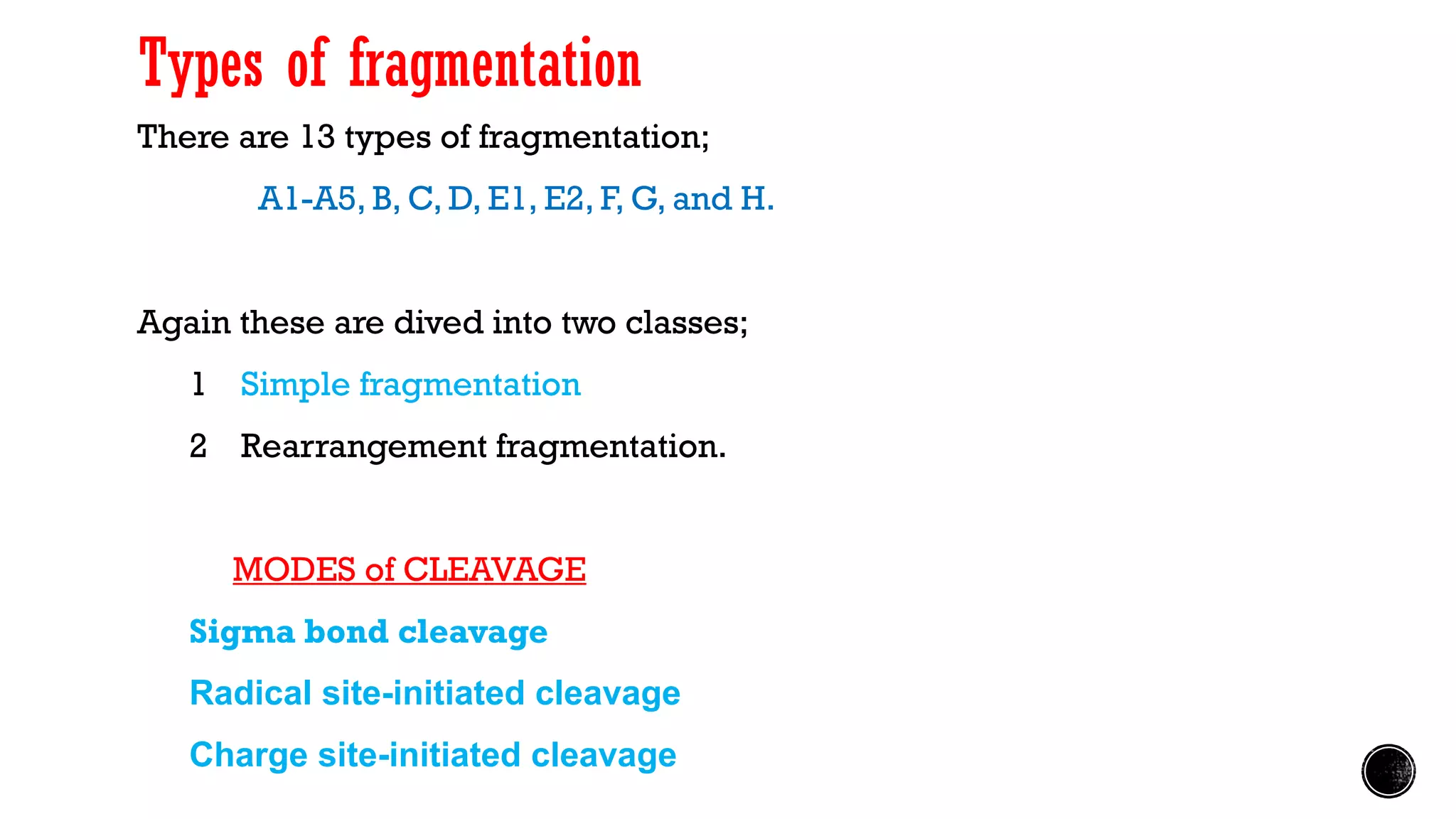 Types of fragmentation

There are 13 types of fragmentation;

A1-A5, B, C, D, E1, E2, F, G, and H.

Again these are dived into two classes;

1 Simple fragmentation

2 Rearrangement fragmentation.

MODES of CLEAVAGE

Sigma bond cleavage

Radical site-initiated cleavage

Charge site-initiated cleavage